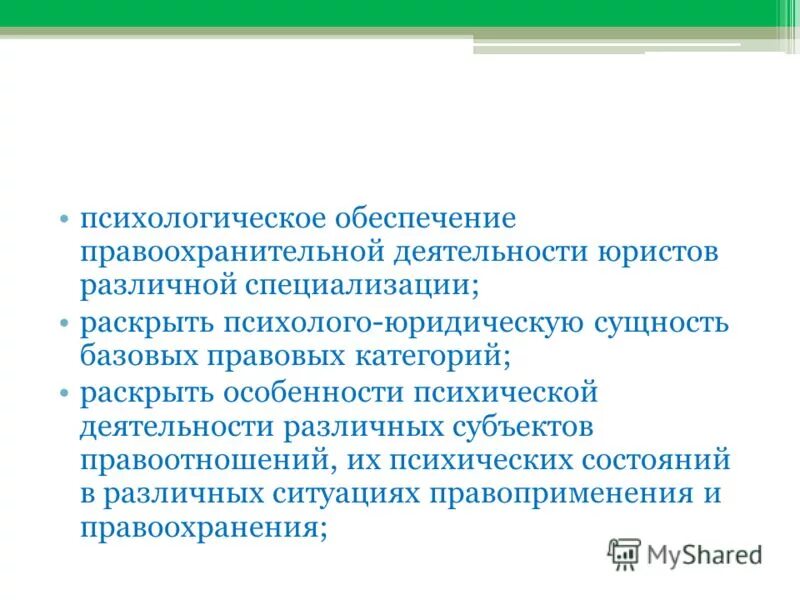 • психологическое обеспечение правоохранительной деятельности юристов различной специализации;

• раскрыть психолого-юридическую сущность базовых правовых категорий;

• раскрыть особенности психической деятельности различных субъектов правоотношений, их психических состояний в различных ситуациях правоприменения и правоохранения;

MyShared